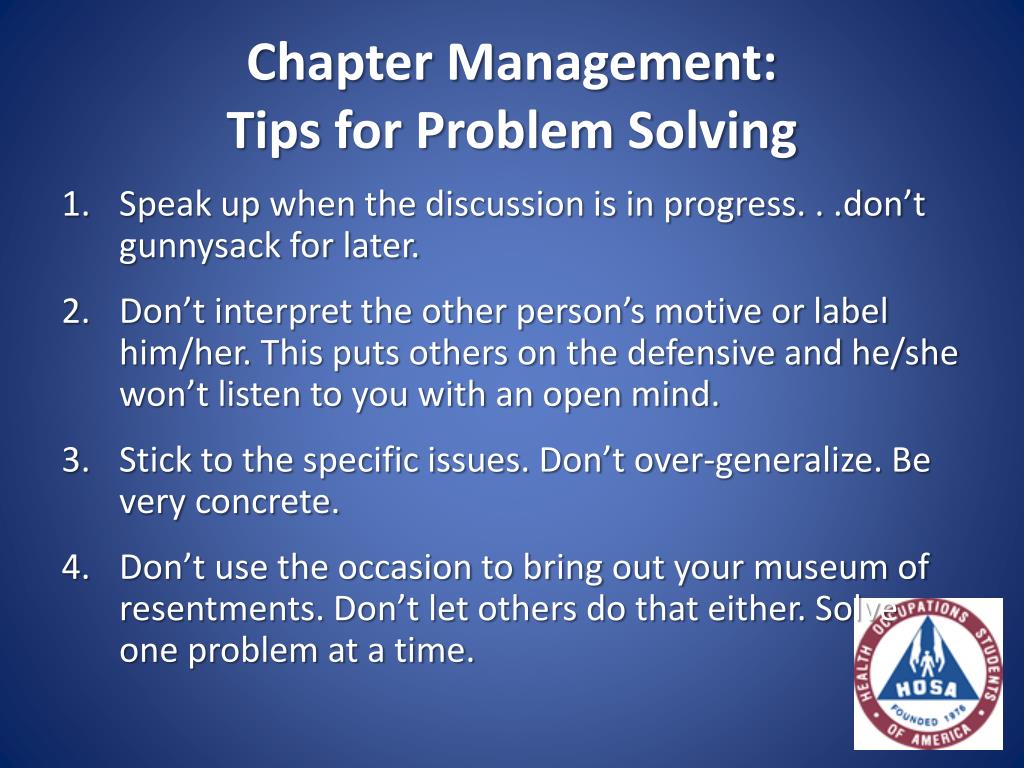 Chapter Management:
Tips for Problem Solving

1. Speak up when the discussion is in progress. . .don't gunnysack for later.

2. Don't interpret the other person's motive or label him/her. This puts others on the defensive and he/she won't listen to you with an open mind.

3. Stick to the specific issues. Don't over-generalize. Be very concrete.

4. Don't use the occasion to bring out your museum of resentments. Don't let others do that either. Solve one problem at a time.

HEALTH OCCUPATIONS STUDENTS OF AMERICA
HOSA
FOUNDED 1976